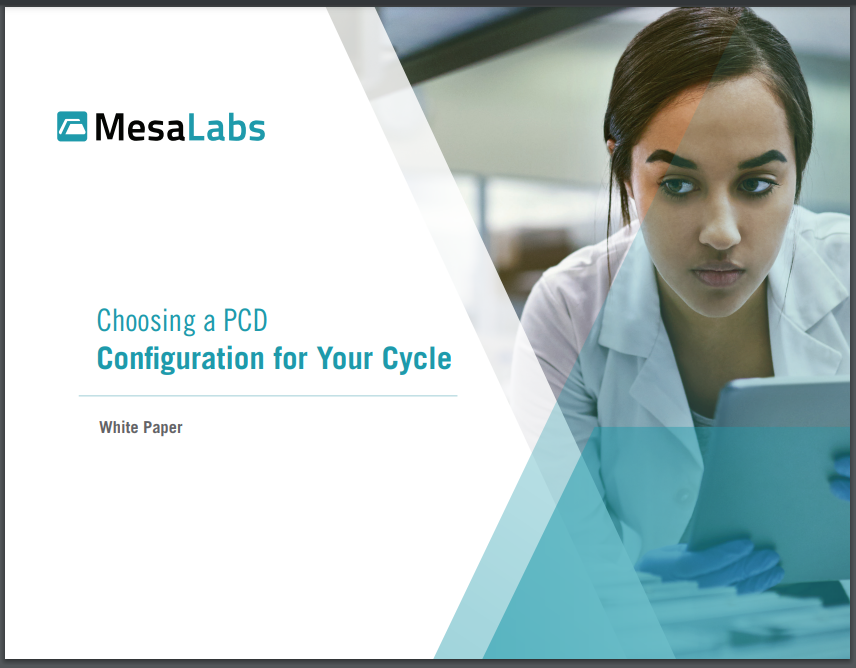 MesaLabs

Choosing a PCD
Configuration for Your Cycle

White Paper